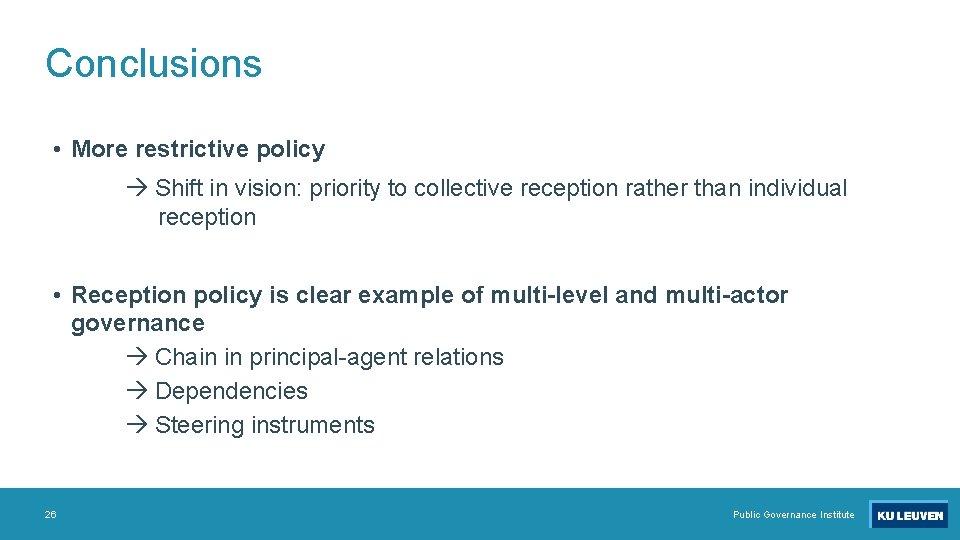 Conclusions

• More restrictive policy

→ Shift in vision: priority to collective reception rather than individual reception

• Reception policy is clear example of multi-level and multi-actor governance

→ Chain in principal-agent relations

→ Dependencies

→ Steering instruments

26

Public Governance Institute

KU LEUVEN